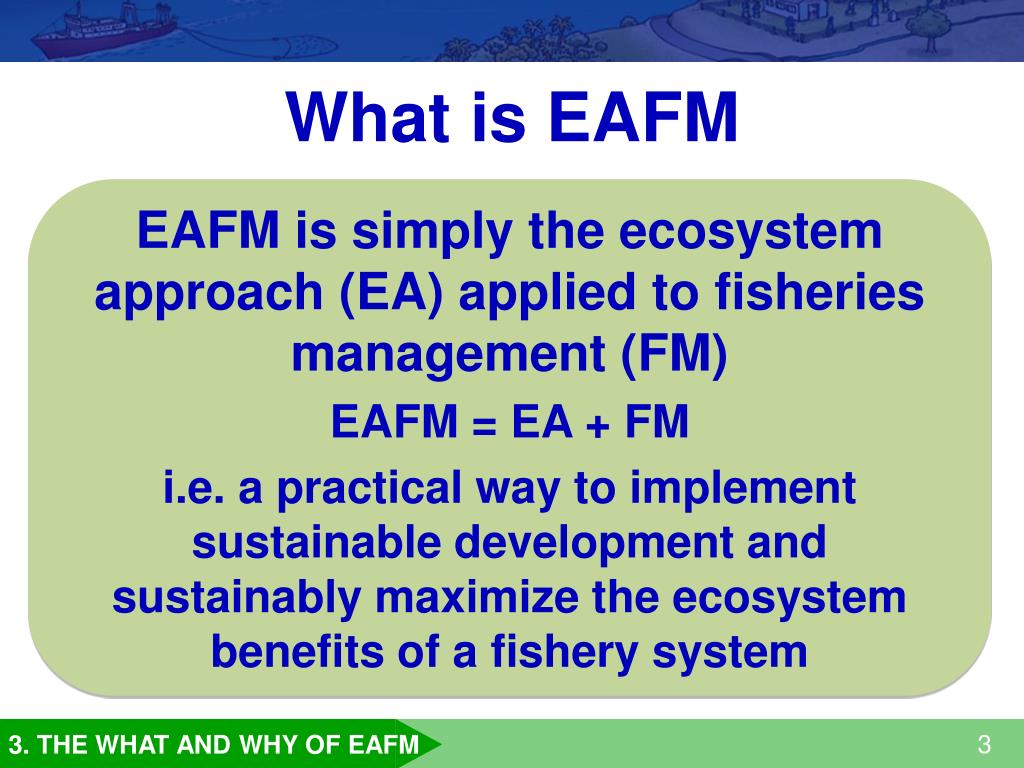 What is EAFM

EAFM is simply the ecosystem approach (EA) applied to fisheries management (FM)

EAFM = EA + FM

i.e. a practical way to implement sustainable development and sustainably maximize the ecosystem benefits of a fishery system

3. THE WHAT AND WHY OF EAFM

3